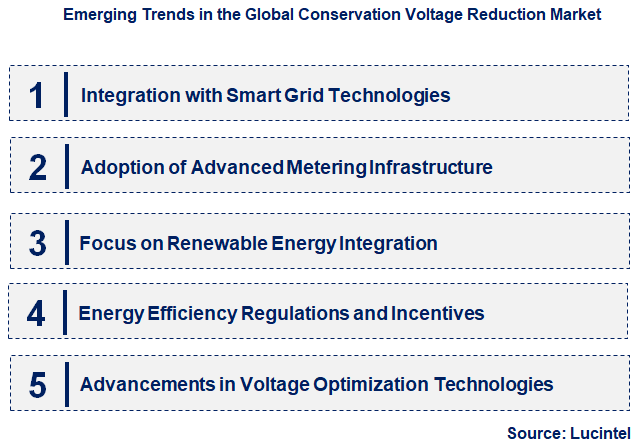 Emerging Trends in the Global Conservation Voltage Reduction Market

1 Integration with Smart Grid Technologies

2 Adoption of Advanced Metering Infrastructure

3 Focus on Renewable Energy Integration

4 Energy Efficiency Regulations and Incentives

5 Advancements in Voltage Optimization Technologies

Source: Lucintel